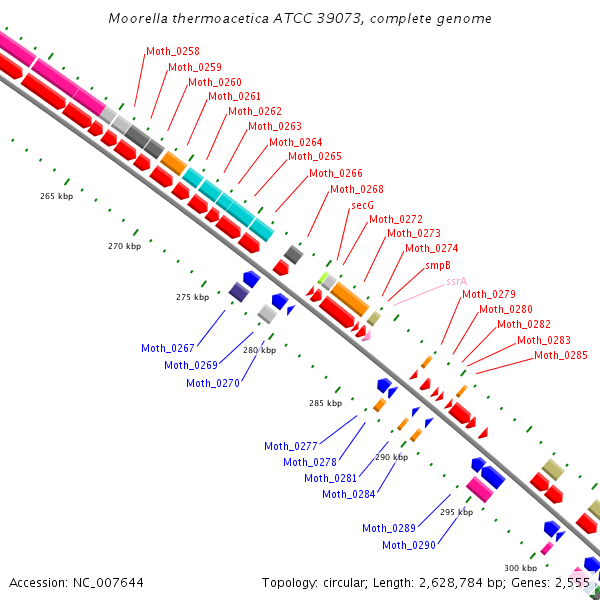 Moorella thermoacetica ATCC 39073, complete genome

Moth_0258
Moth_0259
Moth_0260
Moth_0261
Moth_0262
Moth_0263
Moth_0264
Moth_0265
Moth_0266
Moth_0268
secG
Moth_0272
Moth_0273
Moth_0274
smpB
ssrA
Moth_0279
Moth_0280
Moth_0282
Moth_0283
Moth_0285

265 kbp
270 kbp
275 kbp
280 kbp
285 kbp
290 kbp
295 kbp
300 kbp

Moth_0267
Moth_0269
Moth_0270
Moth_0277
Moth_0278
Moth_0281
Moth_0284
Moth_0289
Moth_0290

Accession: NC_007644
Topology: circular; Length: 2,628,784 bp; Genes: 2,555